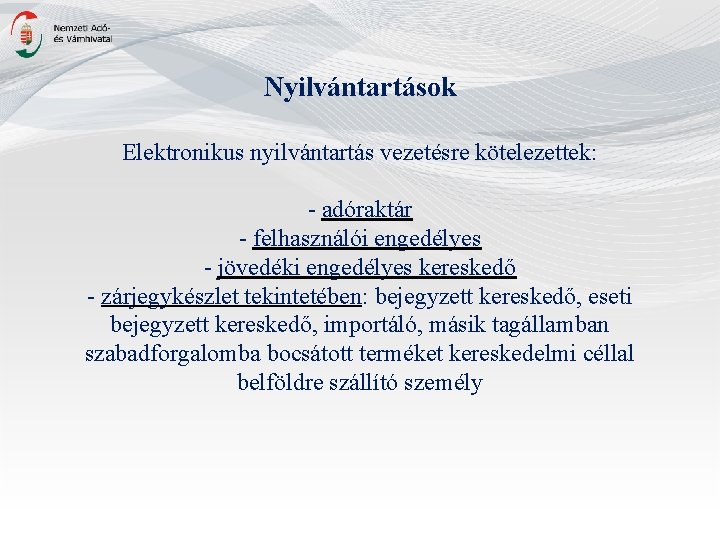 Nemzeti Adó- és Vámhivatal

Nyilvántartások

Elektronikus nyilvántartás vezetésre kötelezettek:

- adóraktár
- felhasználói engedélyes
- jövedéki engedélyes kereskedő
- zárjegykészlet tekintetében: bejegyzett kereskedő, eseti bejegyzett kereskedő, importáló, másik tagállamban szabadforgalomba bocsátott terméket kereskedelmi céllal belföldre szállító személy